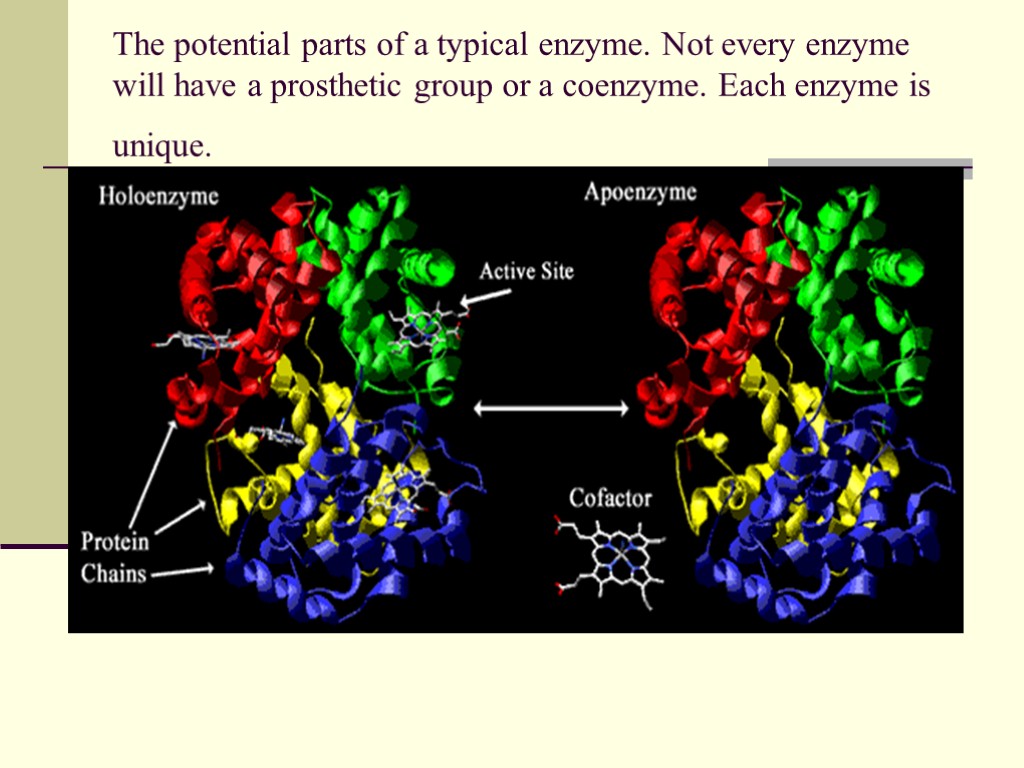 The potential parts of a typical enzyme. Not every enzyme will have a prosthetic group or a coenzyme. Each enzyme is unique.

Holoenzyme

Apoenzyme

Active Site

Cofactor

Protein Chains